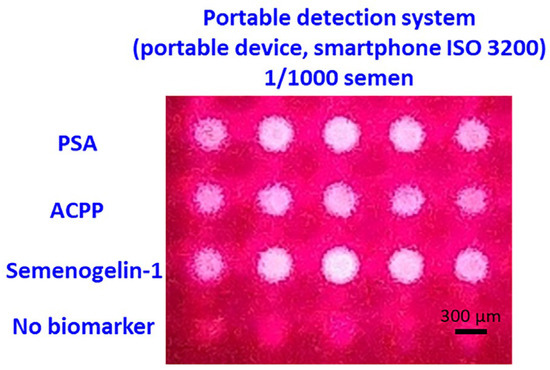 Portable detection system
(portable device, smartphone ISO 3200)
1/1000 semen

PSA

ACPP

Semenogelin-1

No biomarker

300 μm